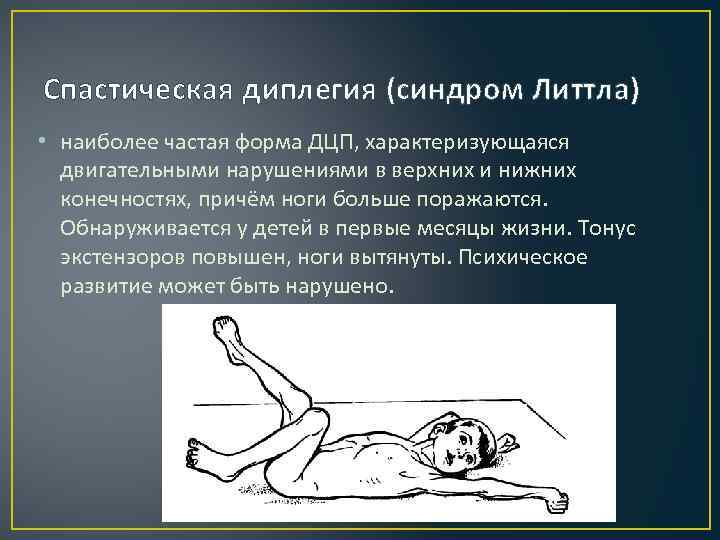 Спастическая диплегия (синдром Литтла)

• наиболее частая форма ДЦП, характеризующаяся двигательными нарушениями в верхних и нижних конечностях, причём ноги больше поражаются. Обнаруживается у детей в первые месяцы жизни. Тонус экстензоров повышен, ноги вытянуты. Психическое развитие может быть нарушено.